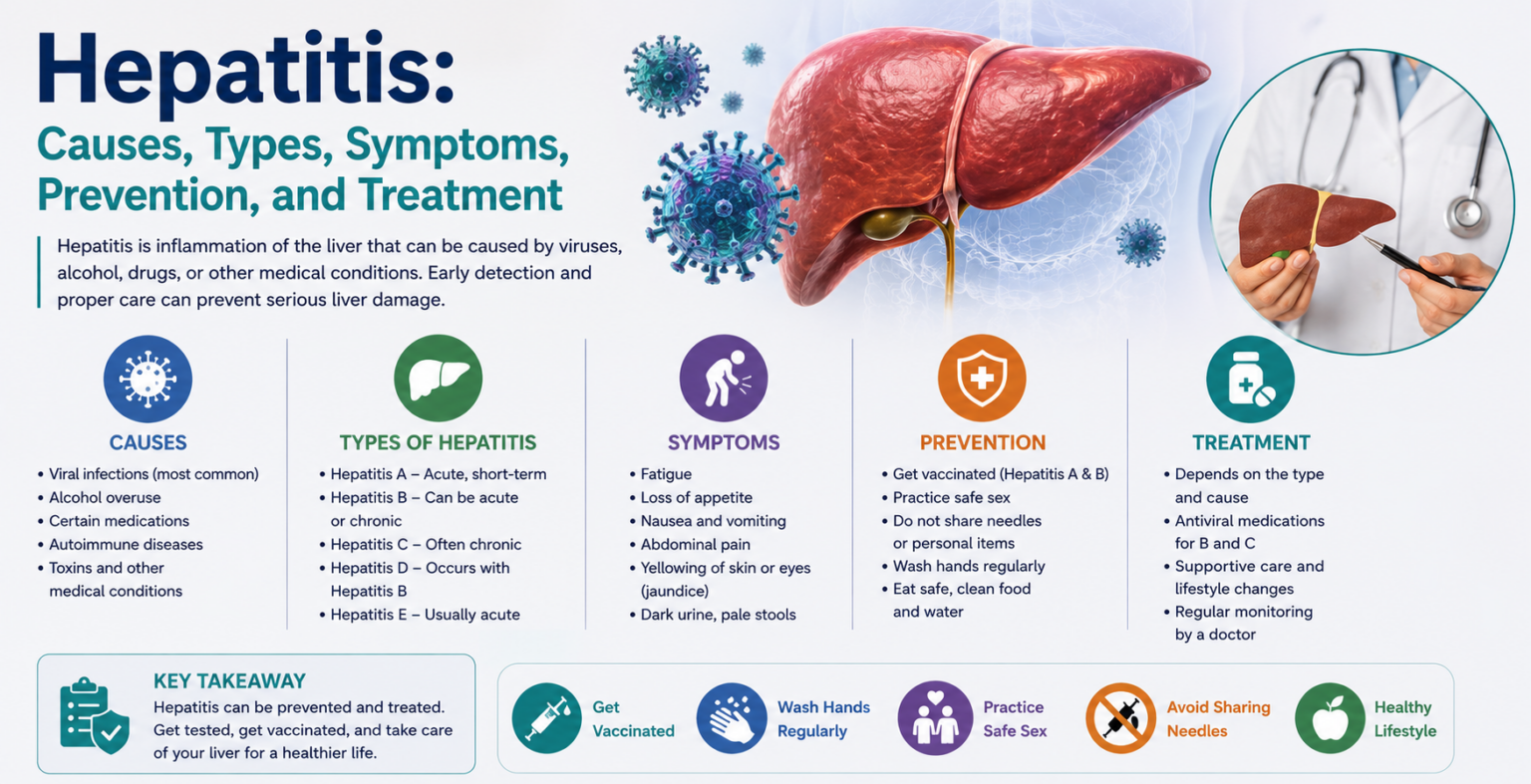 Hepatitis:
Causes, Types, Symptoms, Prevention, and Treatment

Hepatitis is inflammation of the liver that can be caused by viruses, alcohol, drugs, or other medical conditions. Early detection and proper care can prevent serious liver damage.

CAUSES
• Viral infections (most common)
• Alcohol overuse
• Certain medications
• Autoimmune diseases
• Toxins and other medical conditions

TYPES OF HEPATITIS
• Hepatitis A – Acute, short-term
• Hepatitis B – Can be acute or chronic
• Hepatitis C – Often chronic
• Hepatitis D – Occurs with Hepatitis B
• Hepatitis E – Usually acute

SYMPTOMS
• Fatigue
• Loss of appetite
• Nausea and vomiting
• Abdominal pain
• Yellowing of skin or eyes (jaundice)
• Dark urine, pale stools

PREVENTION
• Get vaccinated (Hepatitis A & B)
• Practice safe sex
• Do not share needles or personal items
• Wash hands regularly
• Eat safe, clean food and water

TREATMENT
• Depends on the type and cause
• Antiviral medications for B and C
• Supportive care and lifestyle changes
• Regular monitoring by a doctor

KEY TAKEAWAY
Hepatitis can be prevented and treated. Get tested, get vaccinated, and take care of your liver for a healthier life.

Get Vaccinated
Wash Hands Regularly
Practice Safe Sex
Avoid Sharing Needles
Healthy Lifestyle